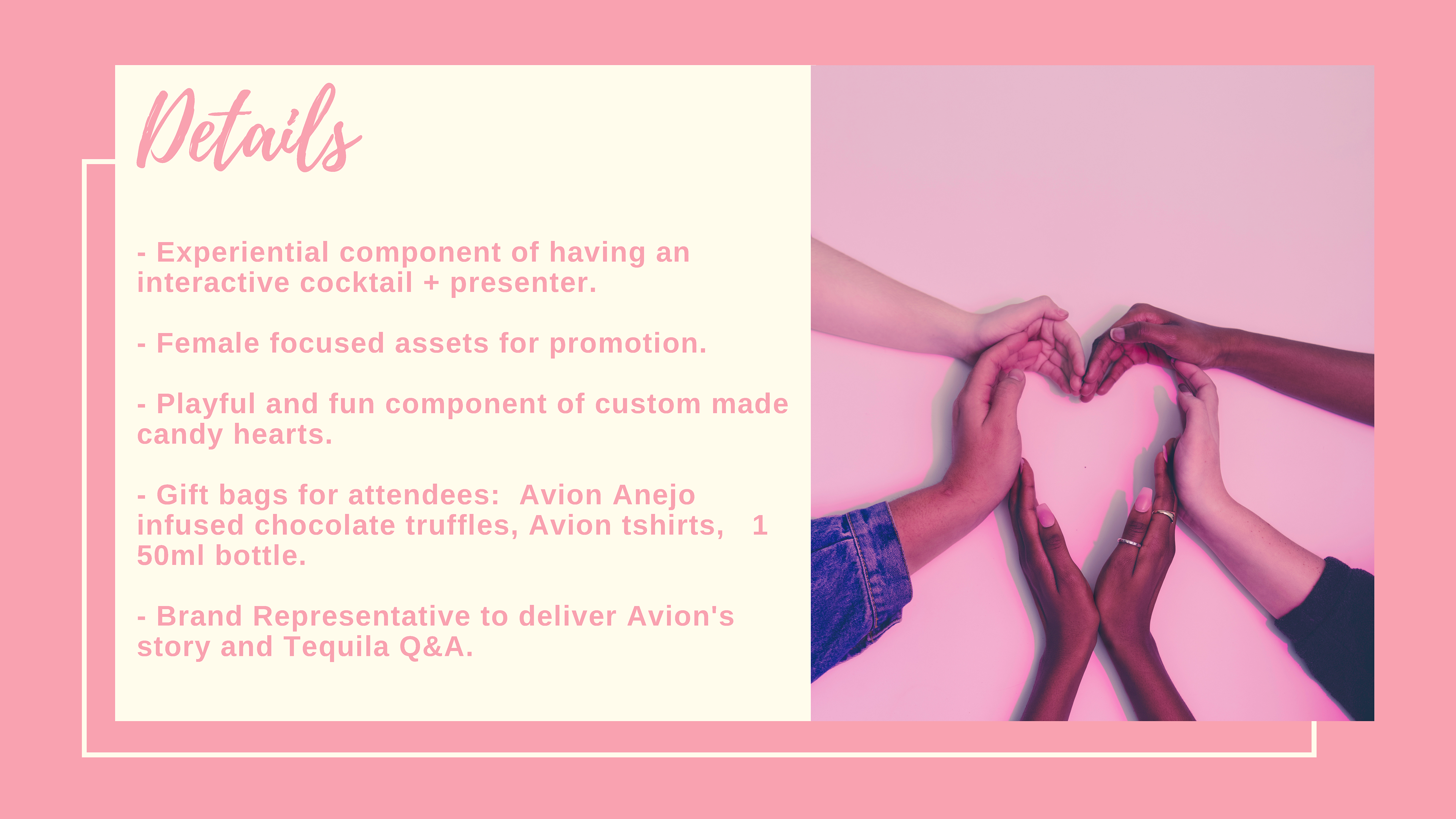 Details

- Experiential component of having an interactive cocktail + presenter.

- Female focused assets for promotion.

- Playful and fun component of custom made candy hearts.

- Gift bags for attendees: Avion Anejo infused chocolate truffles, Avion tshirts, 1 50ml bottle.

- Brand Representative to deliver Avion's story and Tequila Q&A.